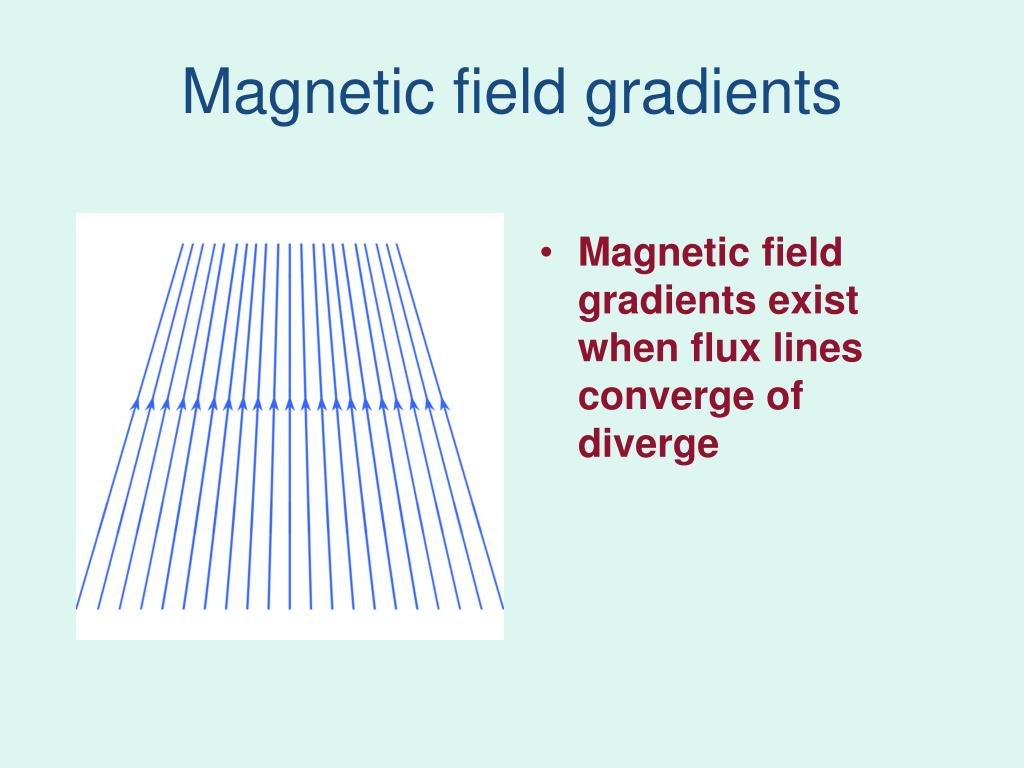 Magnetic field gradients

• Magnetic field gradients exist when flux lines converge of diverge